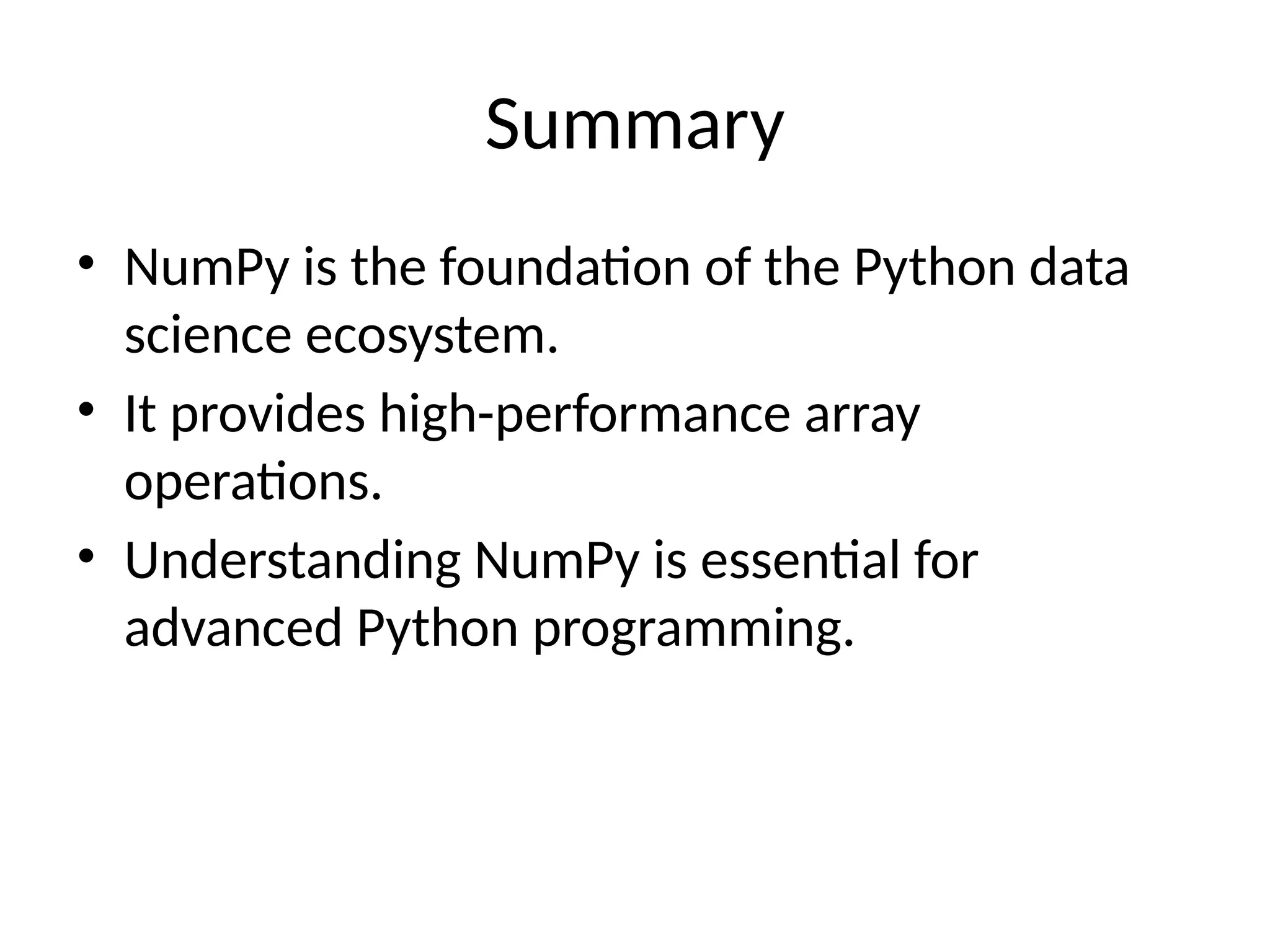 Summary

• NumPy is the foundation of the Python data science ecosystem.
• It provides high-performance array operations.
• Understanding NumPy is essential for advanced Python programming.